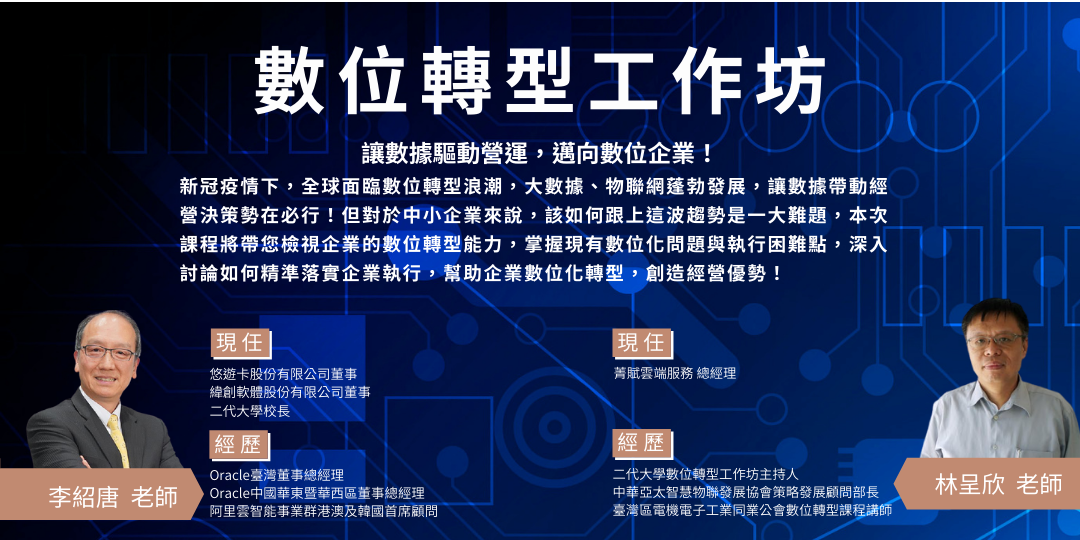 數位轉型工作坊

讓數據驅動營運，邁向數位企業！

新冠疫情下，全球面臨數位轉型浪潮，大數據、物聯網蓬勃發展，讓數據帶動經營決策勢在必行！但對於中小企業來說，該如何跟上這波趨勢是一大難題，本次課程將帶您檢視企業的數位轉型能力，掌握現有數位化問題與執行困難點，深入討論如何精準落實企業執行，幫助企業數位化轉型，創造經營優勢！

現任
悠遊卡股份有限公司董事
緯創軟體股份有限公司董事
二代大學校長

經歷
Oracle臺灣董事總經理
Oracle中國華東暨華西區董事總經理
阿里雲智能事業群港澳及韓國首席顧問

李紹唐 老師

現任
菁葳雲端服務 總經理

經歷
二代大學數位轉型工作坊主持人
中華亞太智慧物聯發展協會策略發展顧問部長
臺灣區電機電子工業同業公會數位轉型課程講師

林呈欣 老師